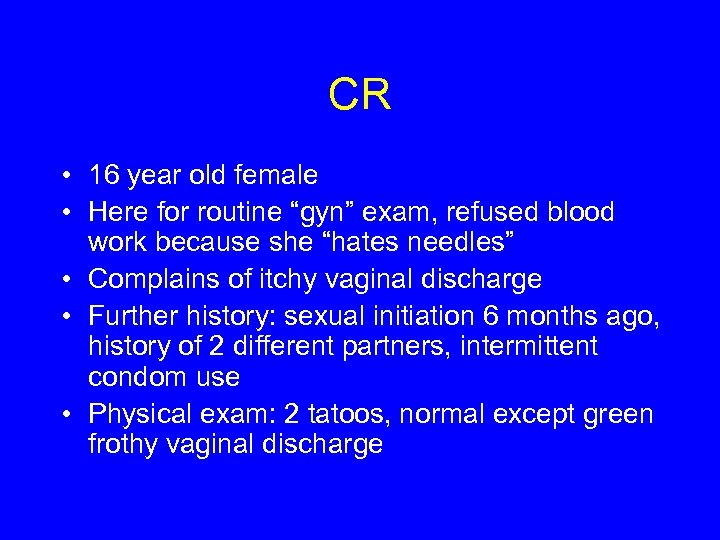 CR

• 16 year old female
• Here for routine “gyn” exam, refused blood work because she “hates needles”
• Complains of itchy vaginal discharge
• Further history: sexual initiation 6 months ago, history of 2 different partners, intermittent condom use
• Physical exam: 2 tatoos, normal except green frothy vaginal discharge